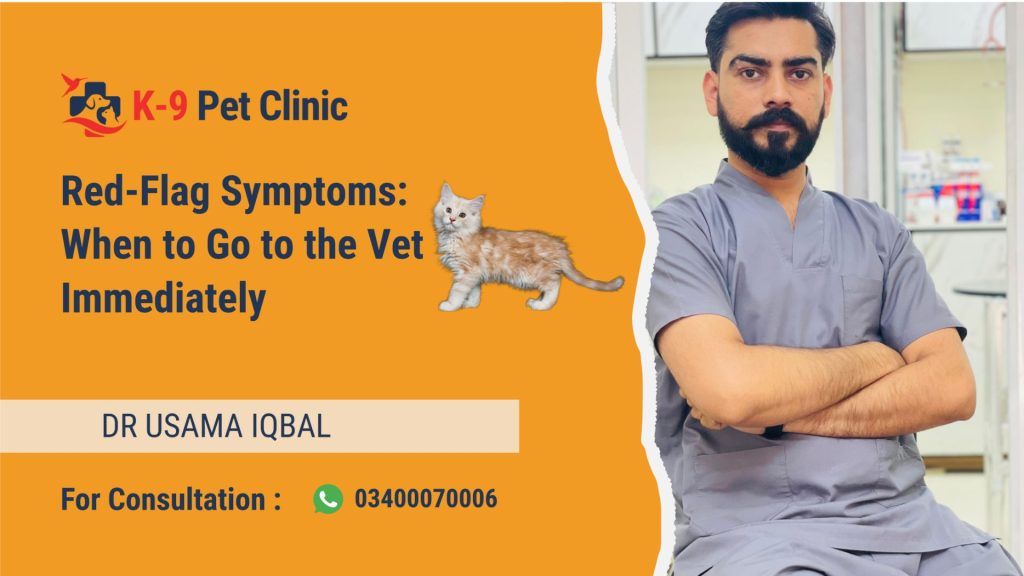 K-9 Pet Clinic

Red-Flag Symptoms: When to Go to the Vet Immediately

DR USAMA IQBAL

For Consultation : 03400070006